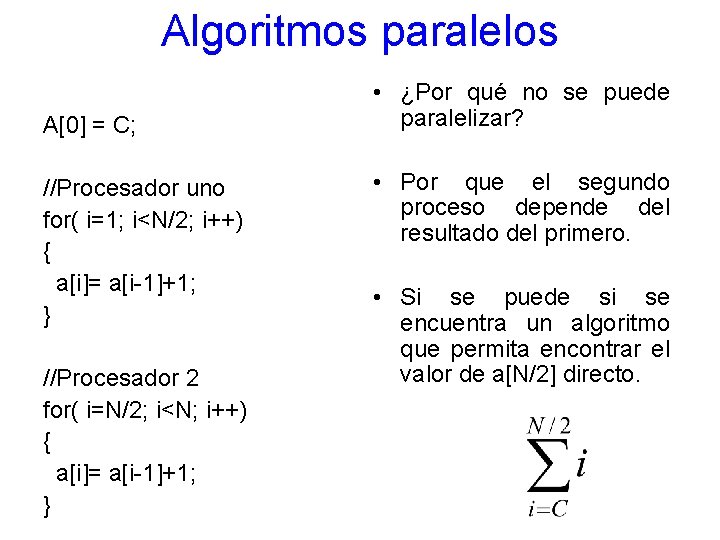 Algoritmos paralelos

A[0] = C;

//Procesador uno
for( i=1; i<N/2; i++)
{
a[i]= a[i-1]+1;
}

//Procesador 2
for( i=N/2; i<N; i++)
{
a[i]= a[i-1]+1;
}

• ¿Por qué no se puede paralelizar?

• Por que el segundo proceso depende del resultado del primero.

• Si se puede si se encuentra un algoritmo que permita encontrar el valor de a[N/2] directo.

$\sum_{i=C}^{N/2} i$